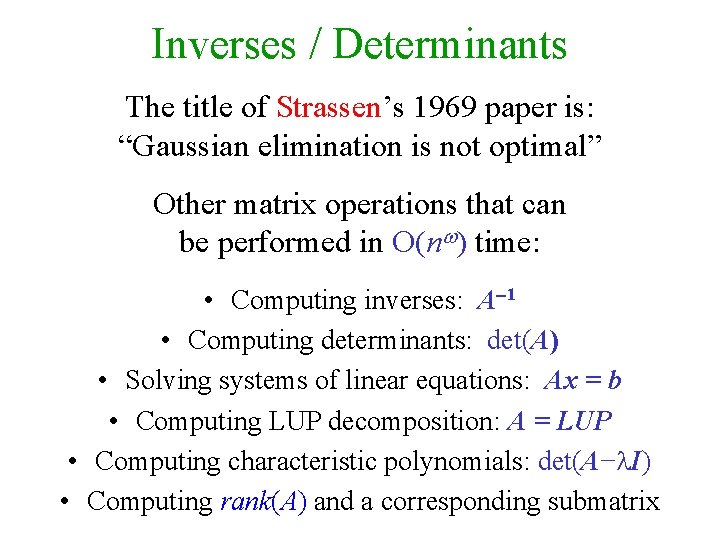 Inverses / Determinants

The title of Strassen's 1969 paper is: "Gaussian elimination is not optimal"

Other matrix operations that can be performed in $O(n^{\omega})$ time:

• Computing inverses: $A^{-1}$
• Computing determinants: $\det(A)$
• Solving systems of linear equations: $Ax = b$
• Computing LUP decomposition: $A = LUP$
• Computing characteristic polynomials: $\det(A-\lambda I)$
• Computing $rank(A)$ and a corresponding submatrix